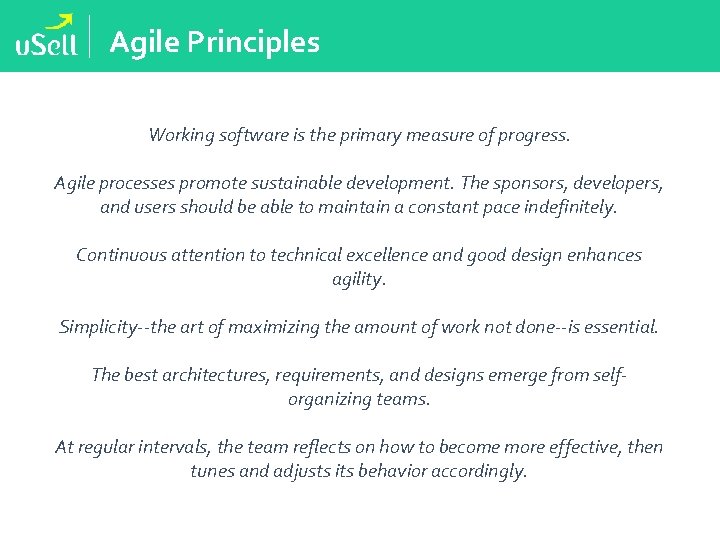 uSell Agile Principles

Working software is the primary measure of progress.

Agile processes promote sustainable development. The sponsors, developers, and users should be able to maintain a constant pace indefinitely.

Continuous attention to technical excellence and good design enhances agility.

Simplicity--the art of maximizing the amount of work not done--is essential.

The best architectures, requirements, and designs emerge from self-organizing teams.

At regular intervals, the team reflects on how to become more effective, then tunes and adjusts its behavior accordingly.